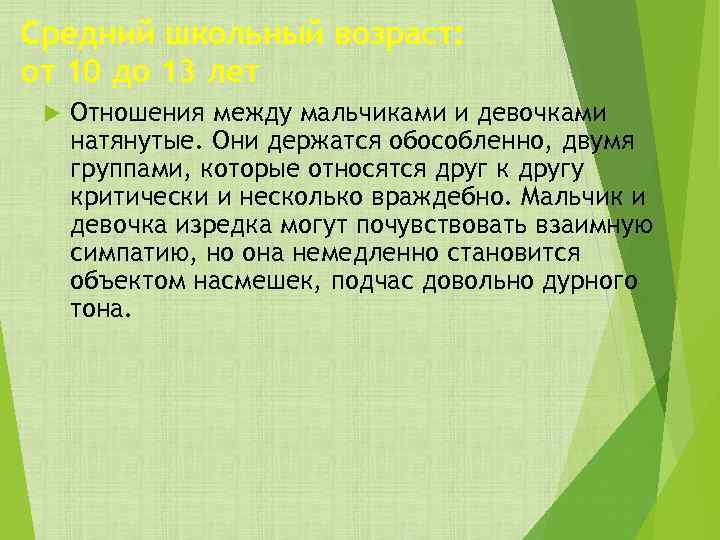 Средний школьный возраст: от 10 до 13 лет

Отношения между мальчиками и девочками натянутые. Они держатся обособленно, двумя группами, которые относятся друг к другу критически и несколько враждебно. Мальчик и девочка изредка могут почувствовать взаимную симпатию, но она немедленно становится объектом насмешек, подчас довольно дурного тона.